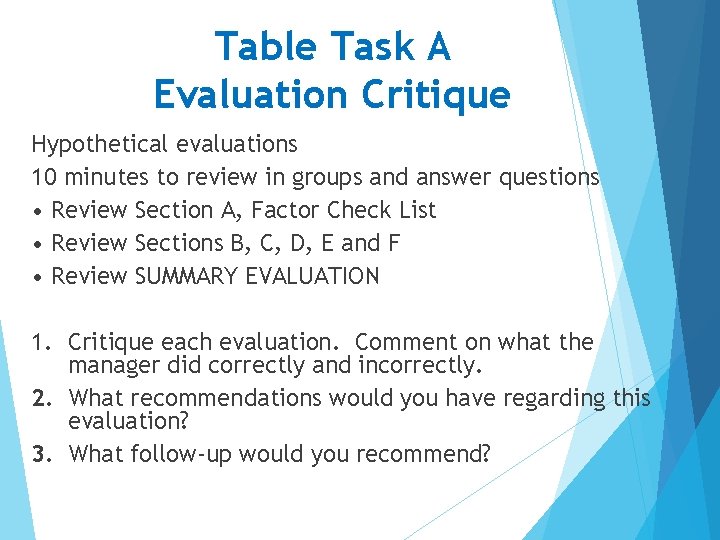 Table Task A
Evaluation Critique

Hypothetical evaluations

10 minutes to review in groups and answer questions

• Review Section A, Factor Check List
• Review Sections B, C, D, E and F
• Review SUMMARY EVALUATION

1. Critique each evaluation. Comment on what the manager did correctly and incorrectly.
2. What recommendations would you have regarding this evaluation?
3. What follow-up would you recommend?